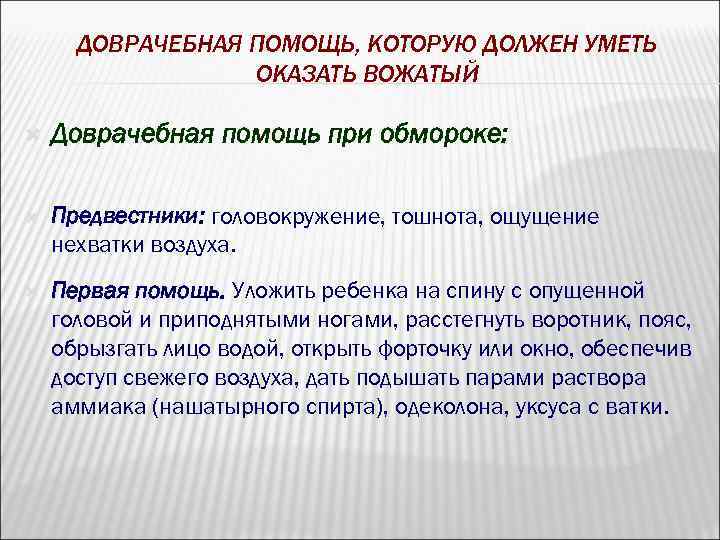 ДОВРАЧЕБНАЯ ПОМОЩЬ, КОТОРУЮ ДОЛЖЕН УМЕТЬ ОКАЗАТЬ ВОЖАТЫЙ

Доврачебная помощь при обмороке:

Предвестники: головокружение, тошнота, ощущение нехватки воздуха.

Первая помощь. Уложить ребенка на спину с опущенной головой и приподнятыми ногами, расстегнуть воротник, пояс, обрызгать лицо водой, открыть форточку или окно, обеспечив доступ свежего воздуха, дать подышать парами раствора аммиака (нашатырного спирта), одеколона, уксуса с ватки.